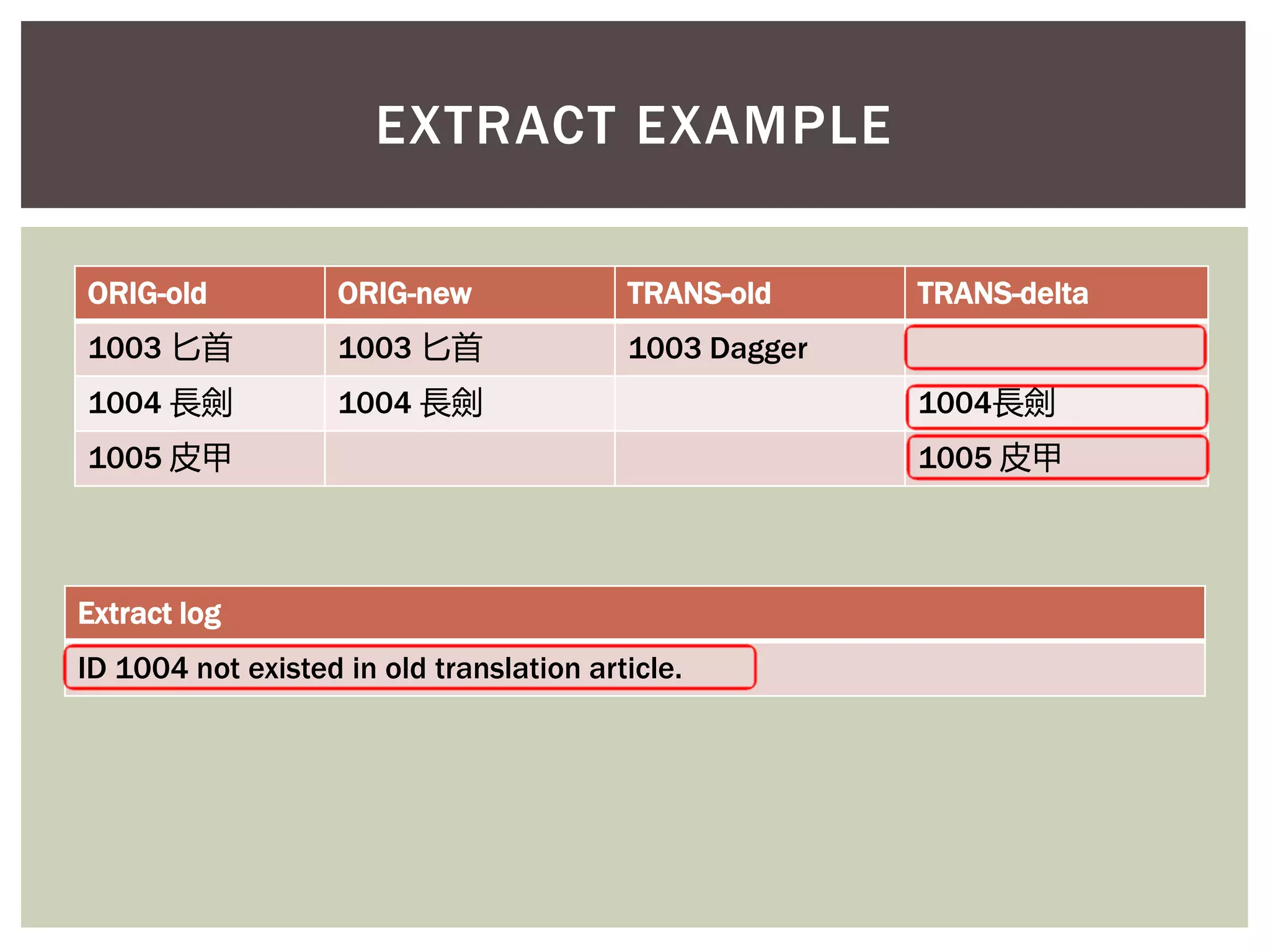 EXTRACT EXAMPLE

| ORIG-old | ORIG-new | TRANS-old | TRANS-delta |
|---|---|---|---|
| 1003 匕首 | 1003 匕首 | 1003 Dagger | |
| 1004 長劍 | 1004 長劍 | | 1004長劍 |
| 1005 皮甲 | | | 1005 皮甲 |

| Extract log |
|---|
| ID 1004 not existed in old translation article. |